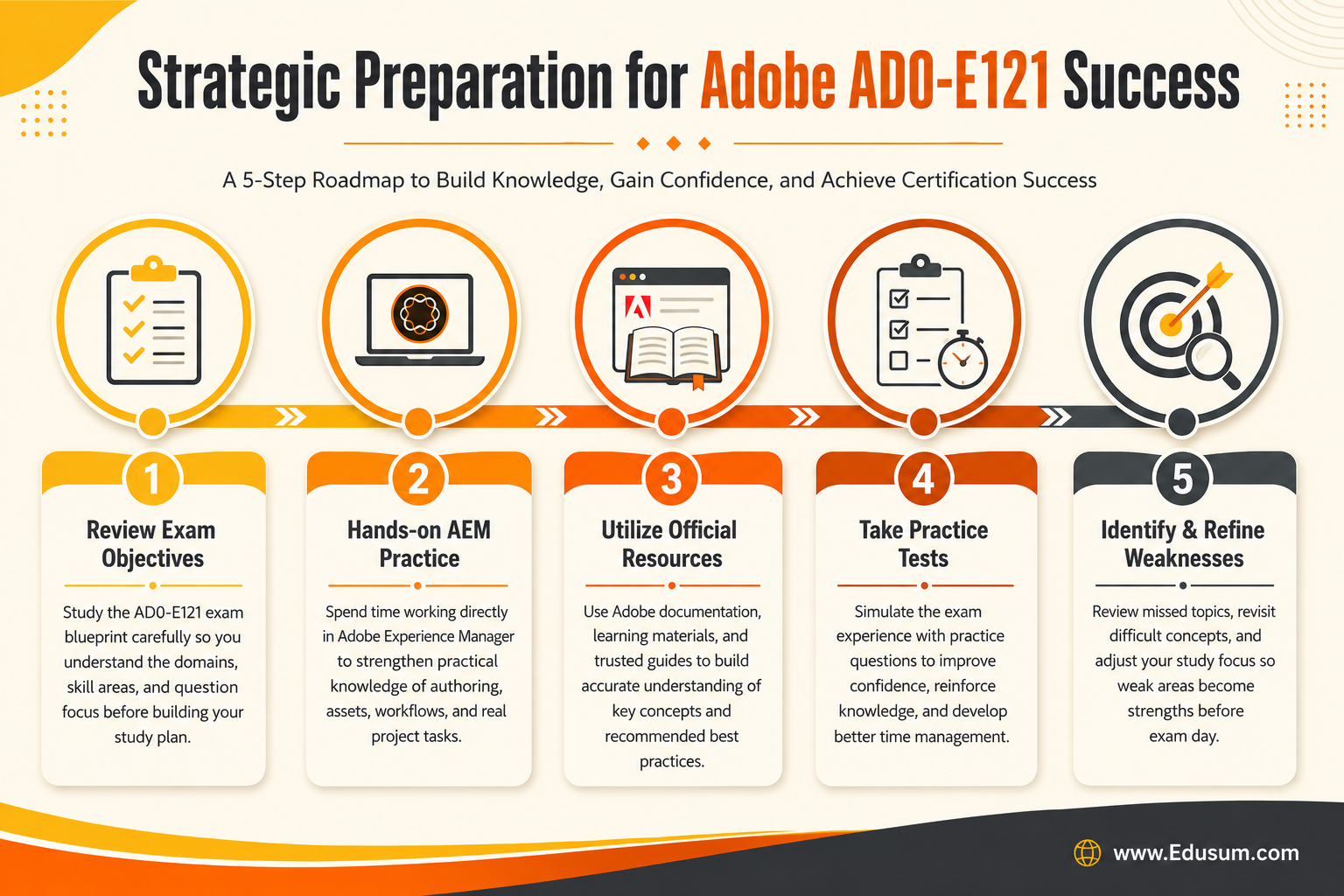 Strategic Preparation for Adobe AD0-E121 Success

A 5-Step Roadmap to Build Knowledge, Gain Confidence, and Achieve Certification Success

1
Review Exam Objectives
Study the AD0-E121 exam blueprint carefully so you understand the domains, skill areas, and question focus before building your study plan.

2
Hands-on AEM Practice
Spend time working directly in Adobe Experience Manager to strengthen practical knowledge of authoring, assets, workflows, and real project tasks.

3
Utilize Official Resources
Use Adobe documentation, learning materials, and trusted guides to build accurate understanding of key concepts and recommended best practices.

4
Take Practice Tests
Simulate the exam experience with practice questions to improve confidence, reinforce knowledge, and develop better time management.

5
Identify & Refine Weaknesses
Review missed topics, revisit difficult concepts, and adjust your study focus so weak areas become strengths before exam day.

www.Edusum.com